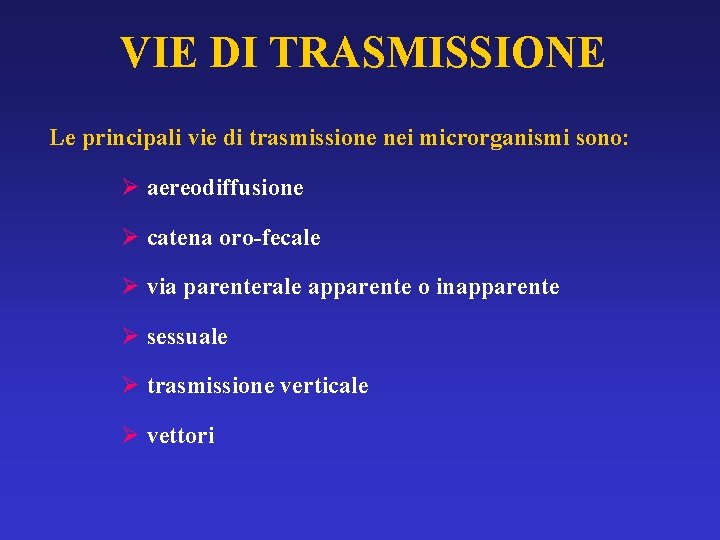 VIE DI TRASMISSIONE

Le principali vie di trasmissione nei microrganismi sono:

➢ aereodiffusione

➢ catena oro-fecale

➢ via parenterale apparente o inapparente

➢ sessuale

➢ trasmissione verticale

➢ vettori